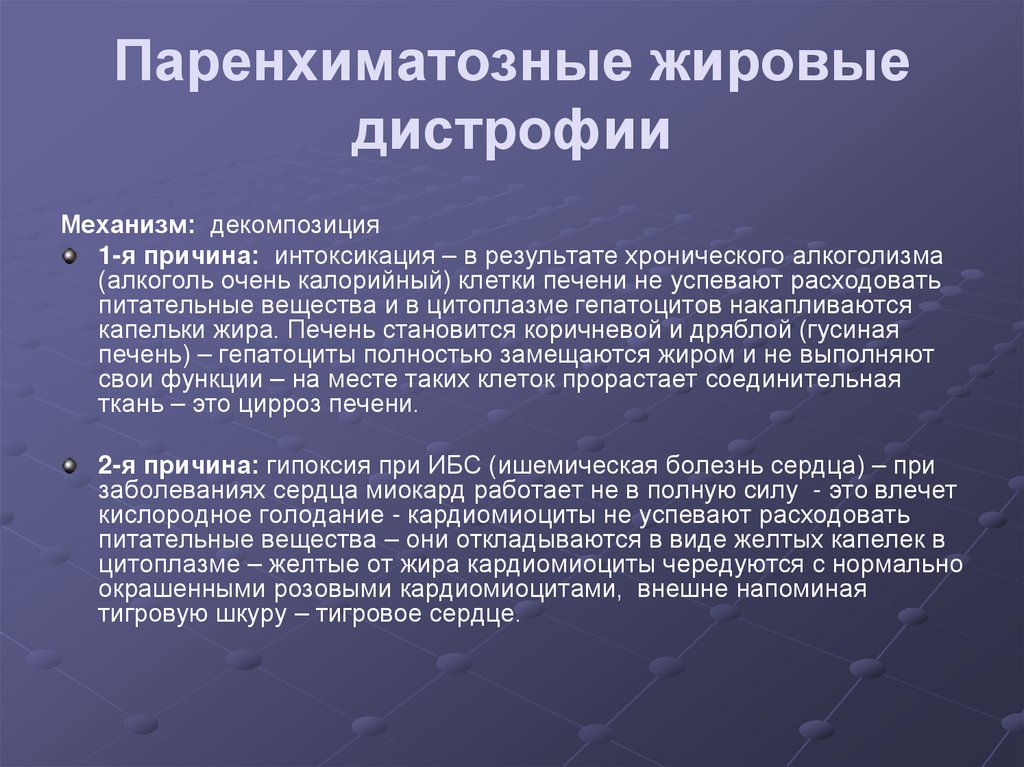 Паренхиматозные жировые дистрофии

Механизм: декомпозиция

1-я причина: интоксикация – в результате хронического алкоголизма (алкоголь очень калорийный) клетки печени не успевают расходовать питательные вещества и в цитоплазме гепатоцитов накапливаются капельки жира. Печень становится коричневой и дряблой (гусиная печень) – гепатоциты полностью замещаются жиром и не выполняют свои функции – на месте таких клеток прорастает соединительная ткань – это цирроз печени.

2-я причина: гипоксия при ИБС (ишемическая болезнь сердца) – при заболеваниях сердца миокард работает не в полную силу - это влечет кислородное голодание - кардиомиоциты не успевают расходовать питательные вещества – они откладываются в виде желтых капелек в цитоплазме – желтые от жира кардиомиоциты чередуются с нормально окрашенными розовыми кардиомиоцитами, внешне напоминая тигровую шкуру – тигровое сердце.